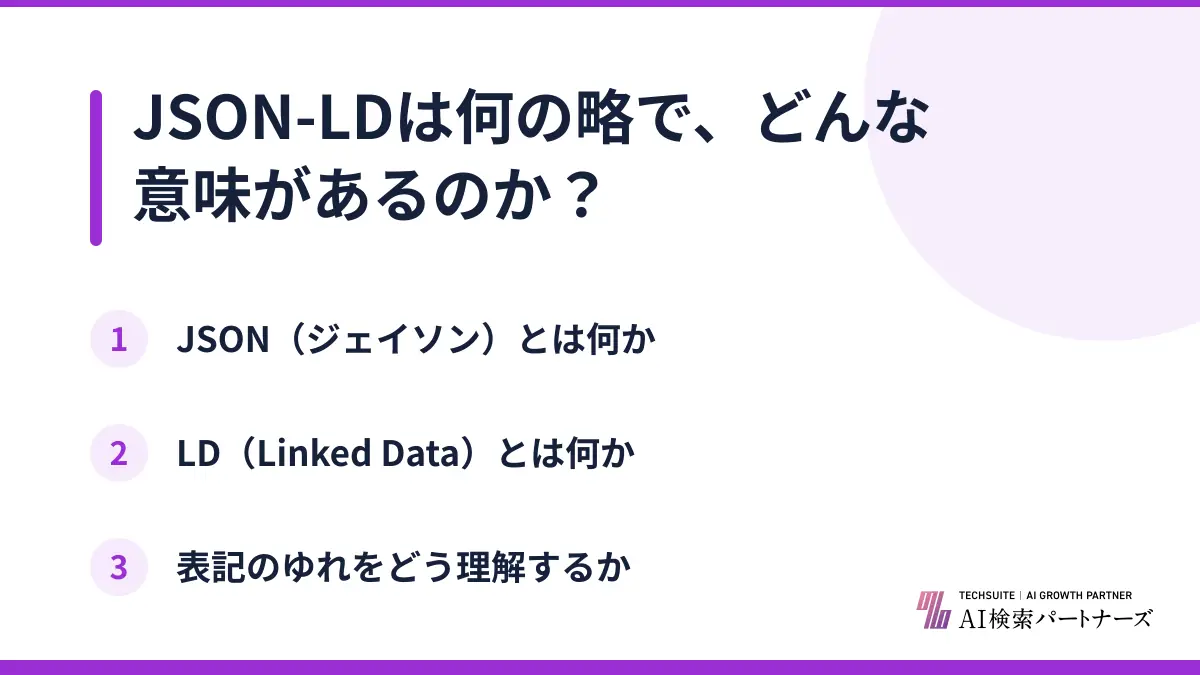 JSON-LDは何の略で、どんな意味があるのか？

1 JSON（ジェイソン）とは何か

2 LD（Linked Data）とは何か

3 表記のゆれをどう理解するか

TECHSUITE | AI GROWTH PARTNER
AI検索パートナーズ